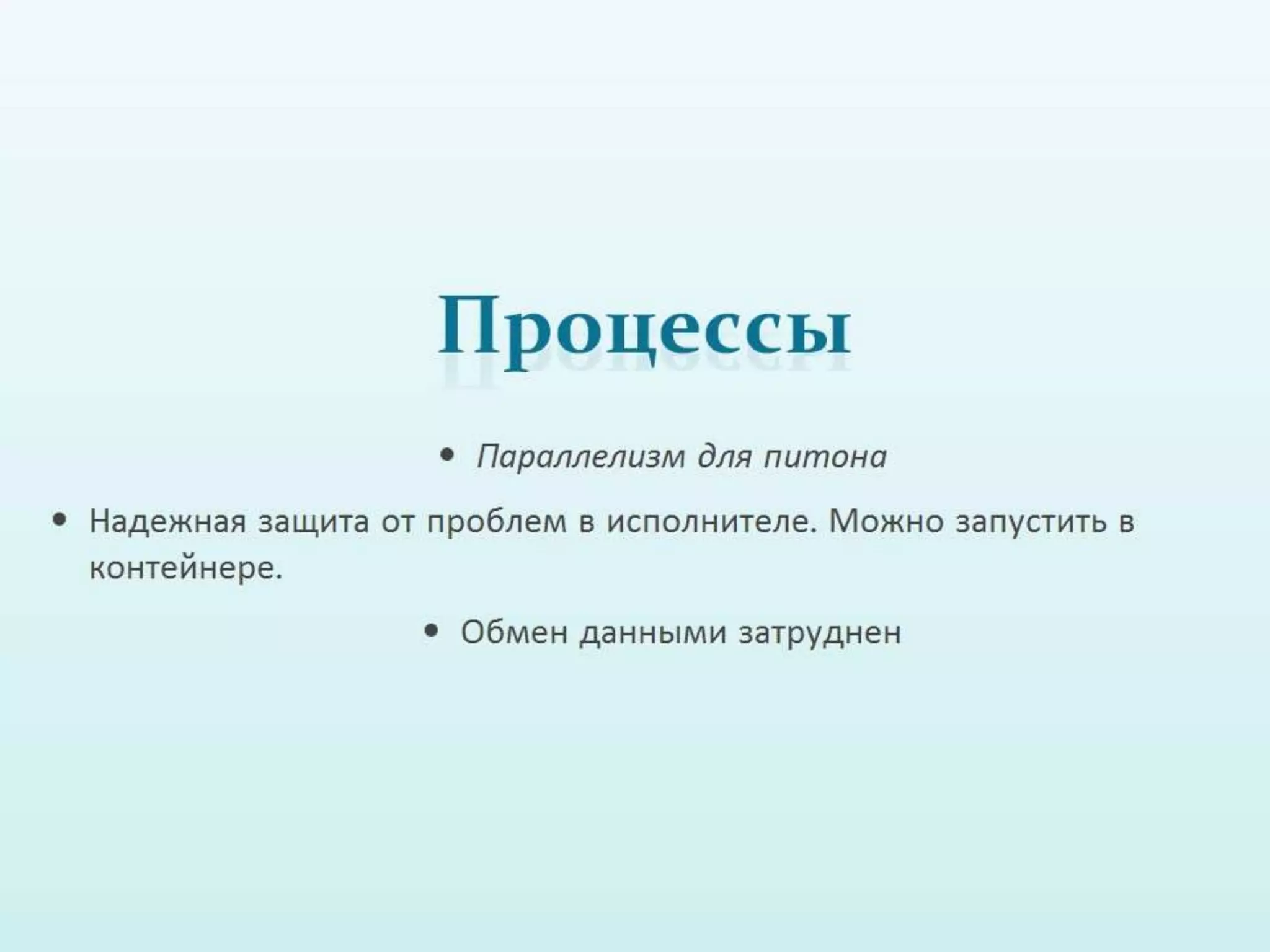 Процессы

• Параллелизм для питона

• Надежная защита от проблем в исполнителе. Можно запустить в контейнере.

• Обмен данными затруднен